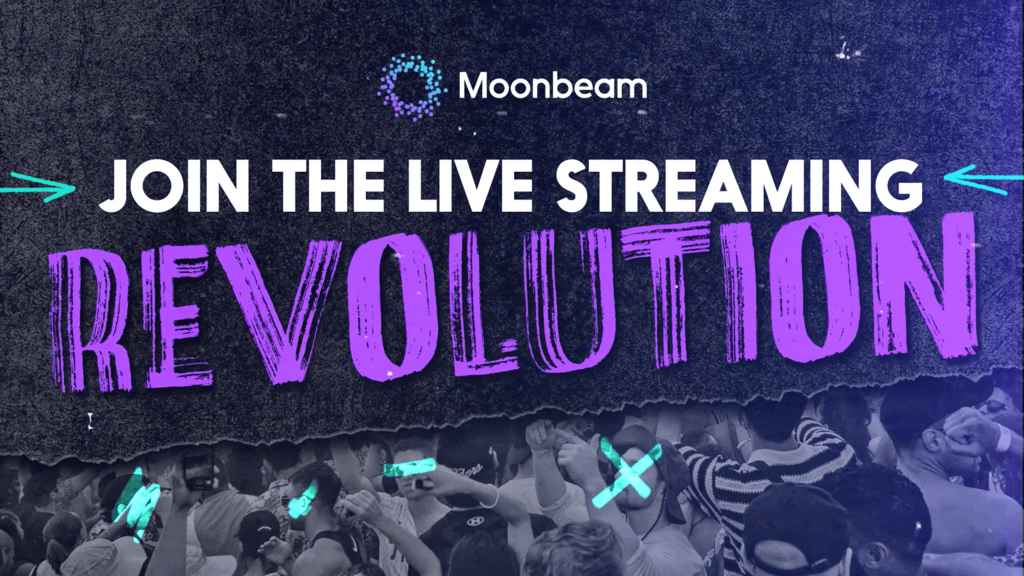 Moonbeam

JOIN THE LIVE STREAMING

REVOLUTION